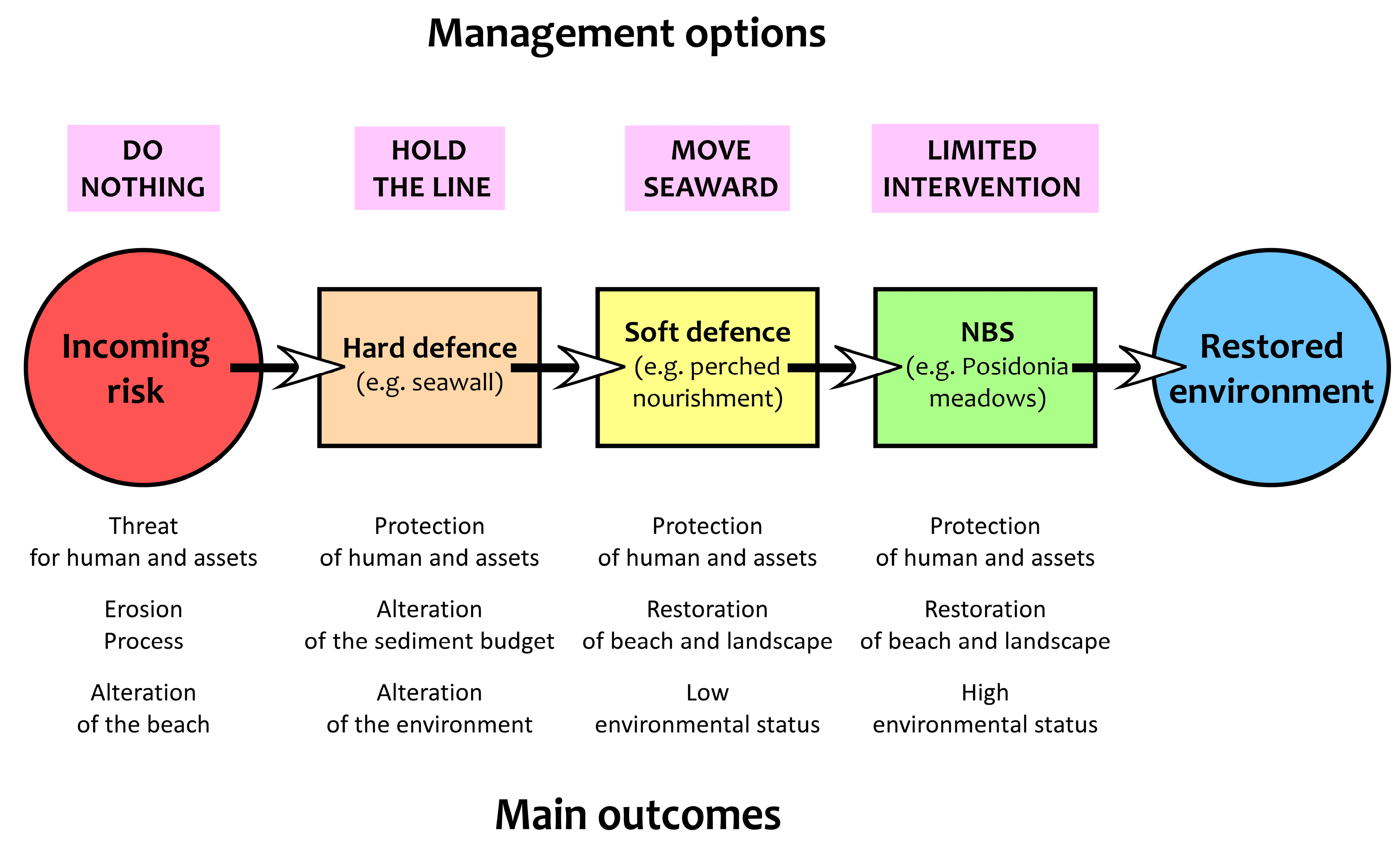 Management options

DO NOTHING

HOLD THE LINE

MOVE SEAWARD

LIMITED INTERVENTION

Incoming risk

Hard defence (e.g. seawall)

Soft defence (e.g. perched nourishment)

NBS (e.g. Posidonia meadows)

Restored environment

Threat for human and assets

Erosion Process

Alteration of the beach

Protection of human and assets

Alteration of the sediment budget

Alteration of the environment

Protection of human and assets

Restoration of beach and landscape

Low environmental status

Protection of human and assets

Restoration of beach and landscape

High environmental status

Main outcomes